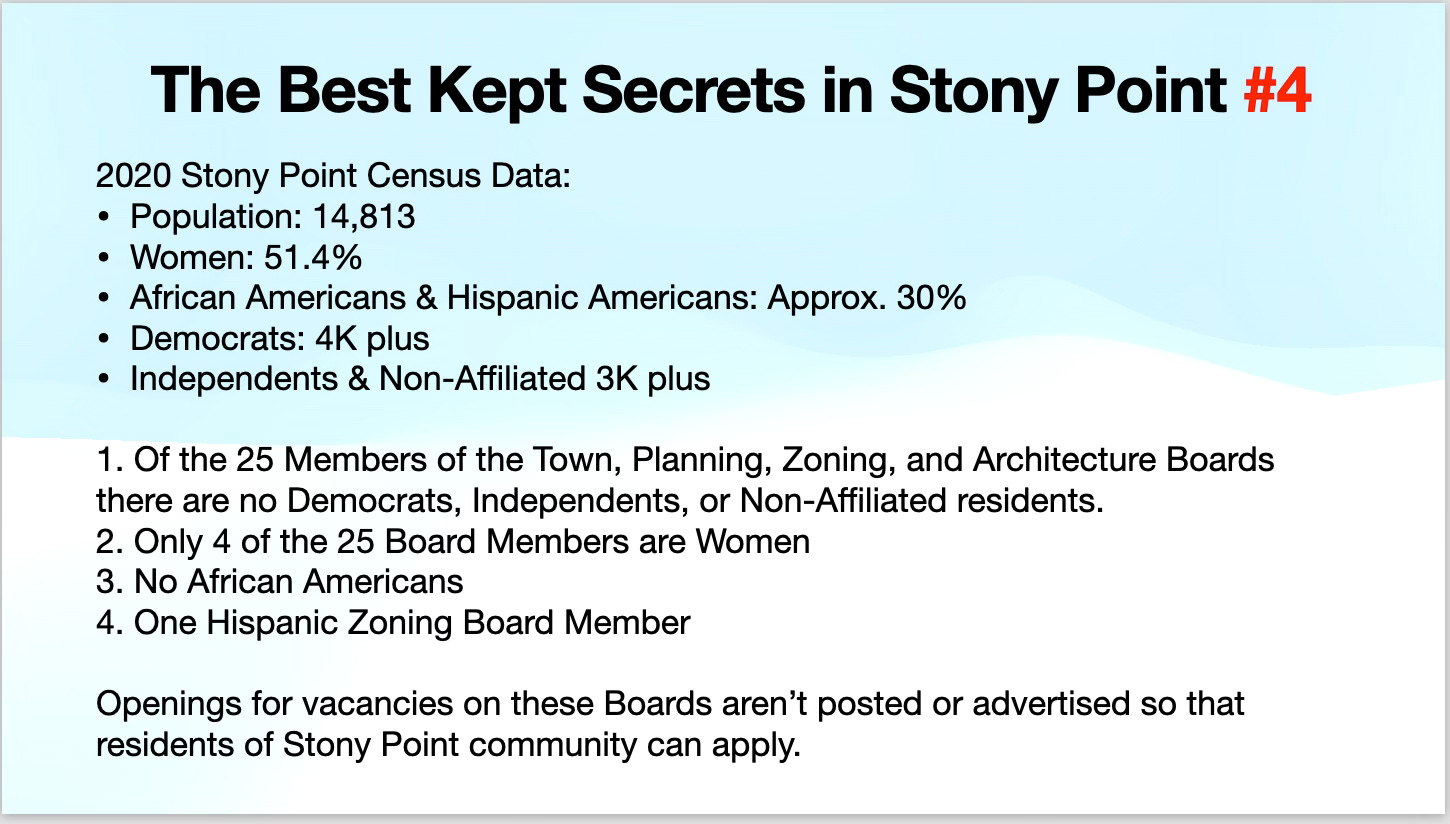 The Best Kept Secrets in Stony Point #4

2020 Stony Point Census Data:
• Population: 14,813
• Women: 51.4%
• African Americans & Hispanic Americans: Approx. 30%
• Democrats: 4K plus
• Independents & Non-Affiliated 3K plus

1. Of the 25 Members of the Town, Planning, Zoning, and Architecture Boards there are no Democrats, Independents, or Non-Affiliated residents.
2. Only 4 of the 25 Board Members are Women
3. No African Americans
4. One Hispanic Zoning Board Member

Openings for vacancies on these Boards aren't posted or advertised so that residents of Stony Point community can apply.